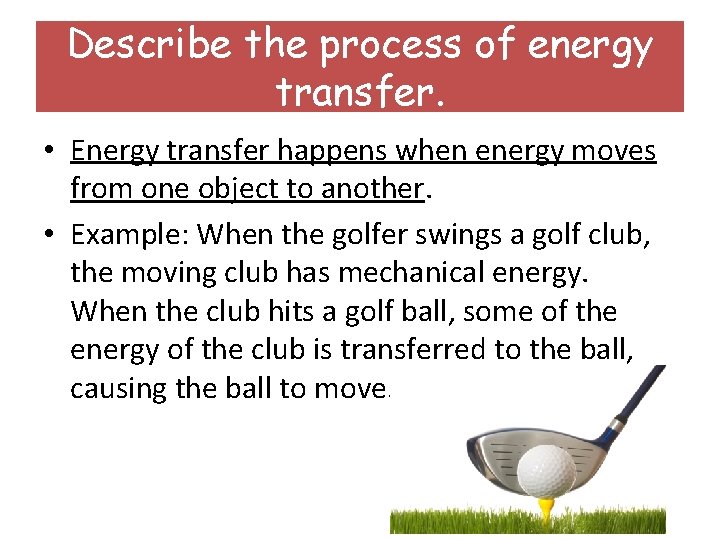 Describe the process of energy transfer.

• Energy transfer happens when energy moves from one object to another.

• Example: When the golfer swings a golf club, the moving club has mechanical energy. When the club hits a golf ball, some of the energy of the club is transferred to the ball, causing the ball to move.